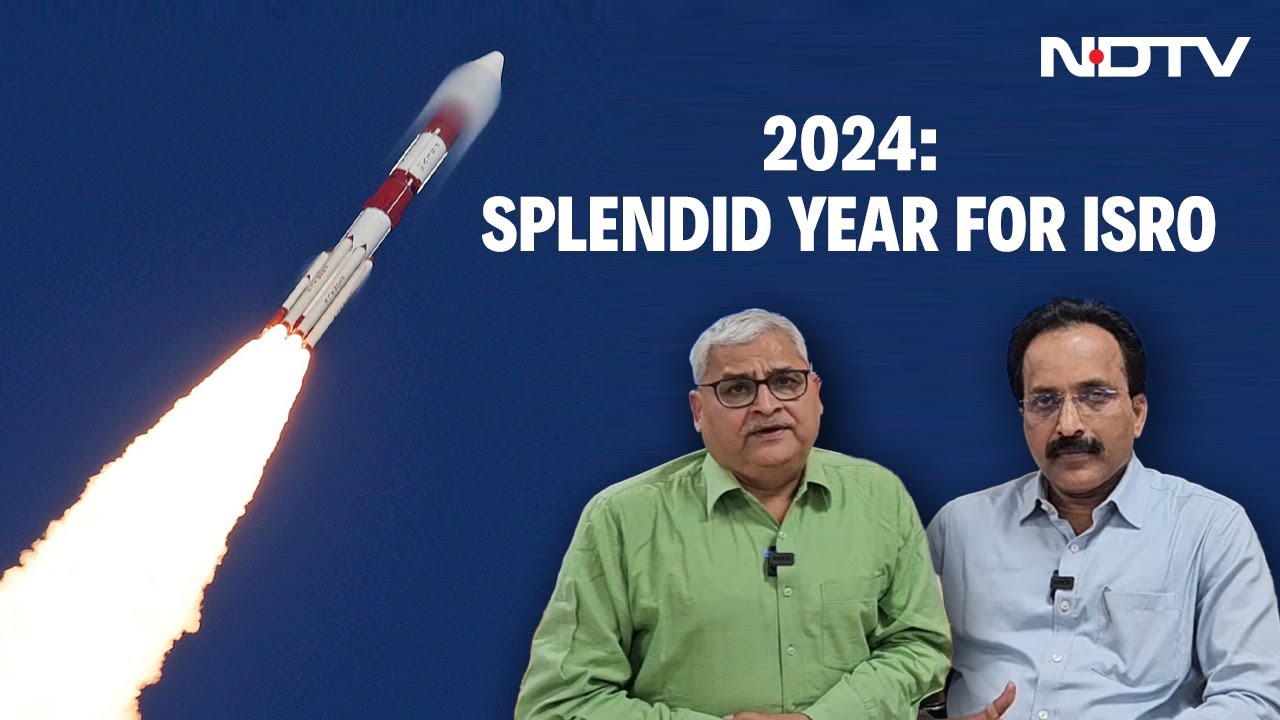 NDTV

2024:
SPLENDID YEAR FOR ISRO